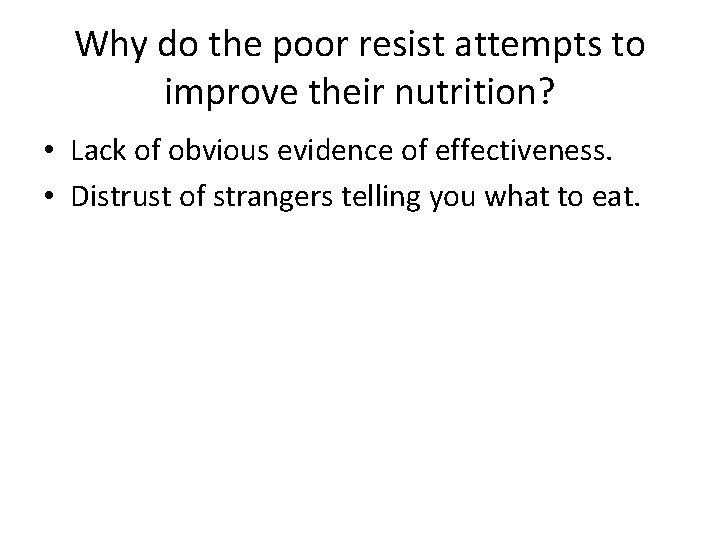 Why do the poor resist attempts to improve their nutrition?

• Lack of obvious evidence of effectiveness.
• Distrust of strangers telling you what to eat.